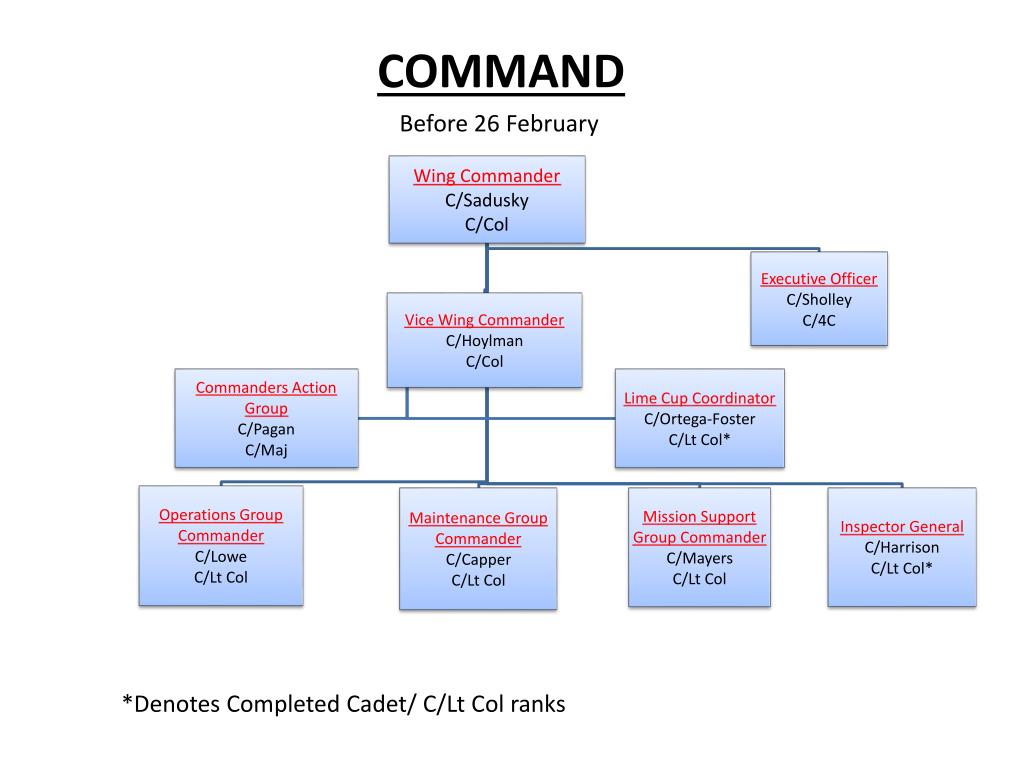 COMMAND

Before 26 February

Wing Commander
C/Sadusky
C/Col

Executive Officer
C/Sholley
C/4C

Vice Wing Commander
C/Hoylman
C/Col

Commanders Action Group
C/Pagan
C/Maj

Lime Cup Coordinator
C/Ortega-Foster
C/Lt Col*

Operations Group Commander
C/Lowe
C/Lt Col

Maintenance Group Commander
C/Capper
C/Lt Col

Mission Support Group Commander
C/Mayers
C/Lt Col

Inspector General
C/Harrison
C/Lt Col*

*Denotes Completed Cadet/ C/Lt Col ranks